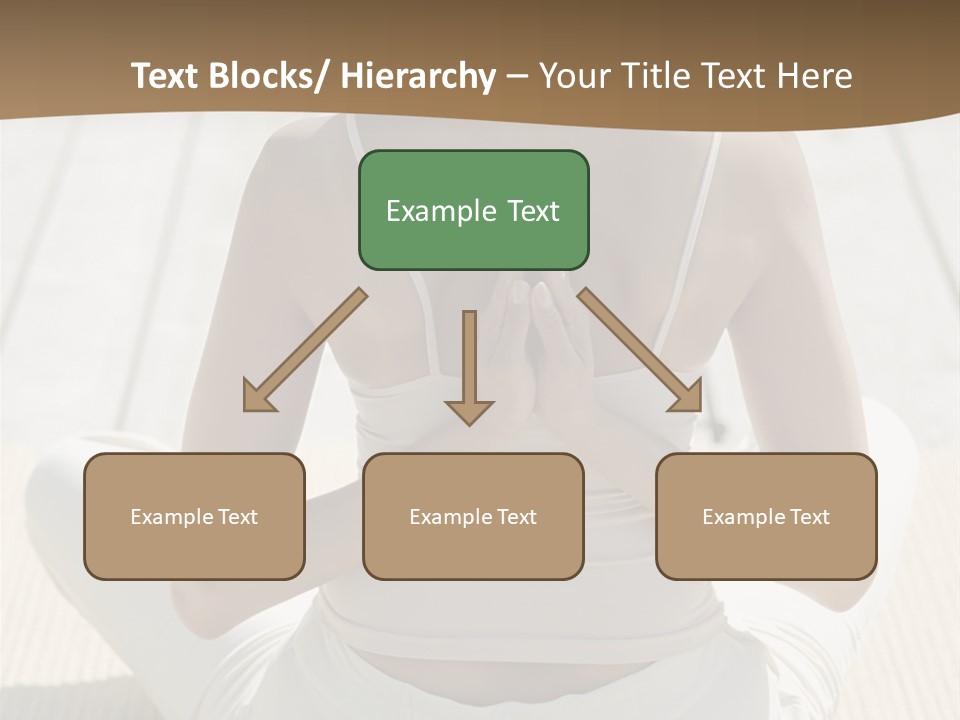 Text Blocks/ Hierarchy – Your Title Text Here

Example Text

Example Text

Example Text

Example Text